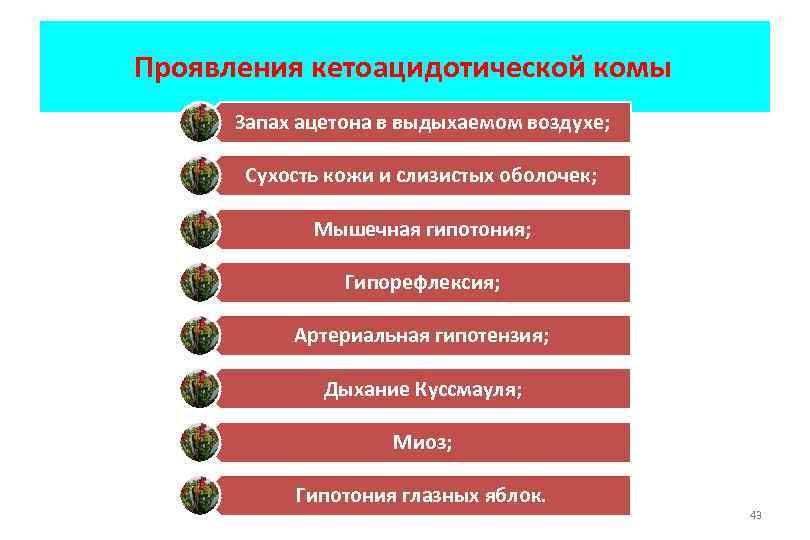 Проявления кетоацидотической комы

Запах ацетона в выдыхаемом воздухе;

Сухость кожи и слизистых оболочек;

Мышечная гипотония;

Гипорефлексия;

Артериальная гипотензия;

Дыхание Куссмауля;

Миоз;

Гипотония глазных яблок.

43